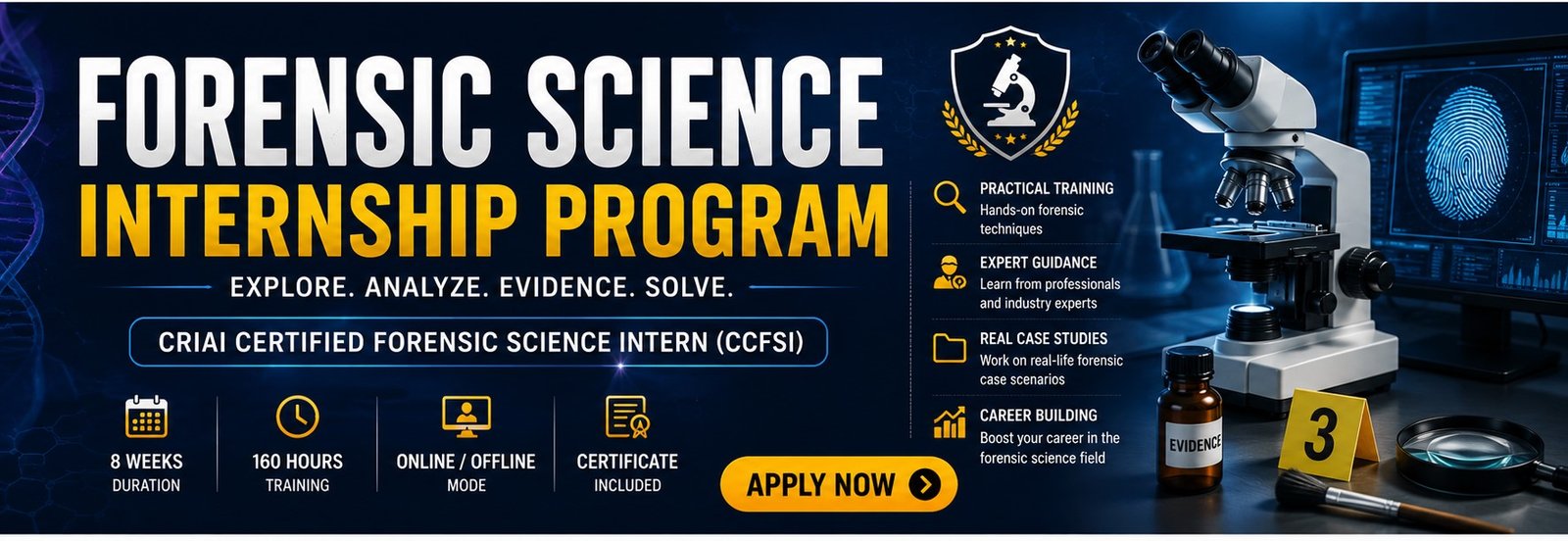 FORENSIC SCIENCE
INTERNSHIP PROGRAM

EXPLORE. ANALYZE. EVIDENCE. SOLVE.

CRIAI CERTIFIED FORENSIC SCIENCE INTERN (CCFSI)

8 WEEKS
DURATION

160 HOURS
TRAINING

ONLINE / OFFLINE
MODE

CERTIFICATE
INCLUDED

APPLY NOW

PRACTICAL TRAINING
Hands-on forensic techniques

EXPERT GUIDANCE
Learn from professionals and industry experts

REAL CASE STUDIES
Work on real-life forensic case scenarios

CAREER BUILDING
Boost your career in the forensic science field

EVIDENCE

3